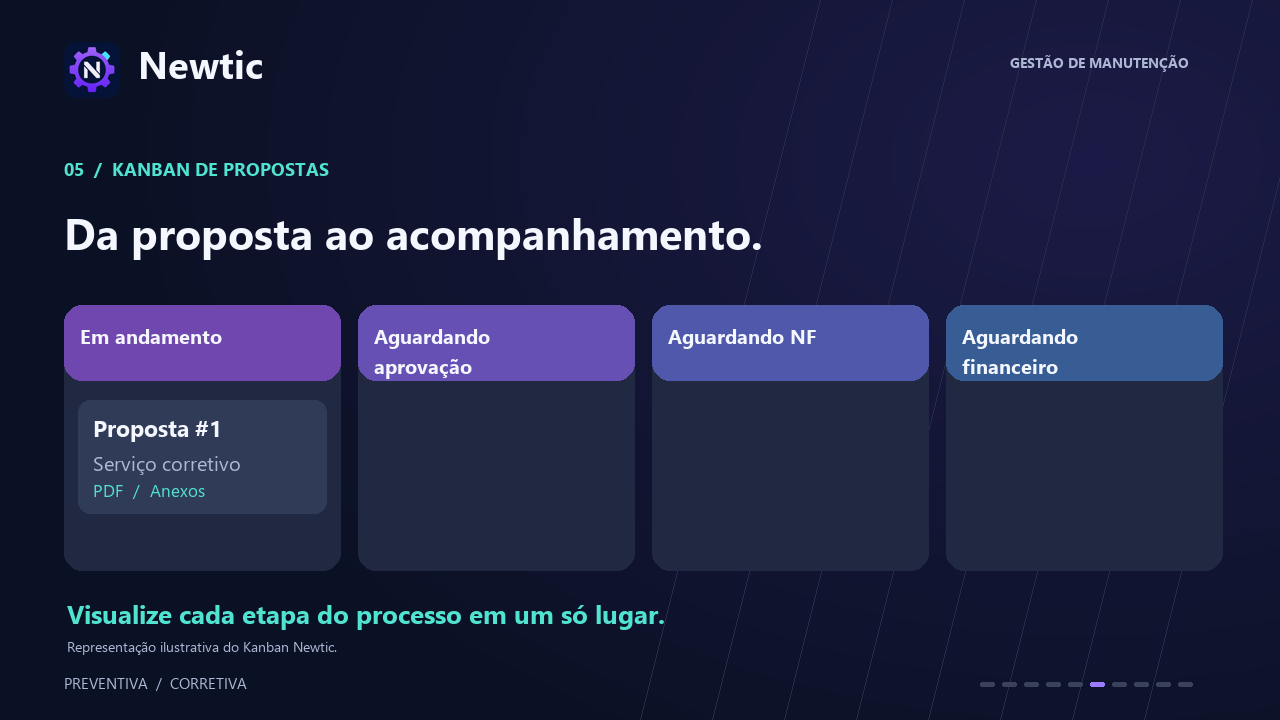 Newtic

GESTÃO DE MANUTENÇÃO

05 / KANBAN DE PROPOSTAS

Da proposta ao acompanhamento.

Em andamento

Proposta #1

Serviço corretivo

PDF / Anexos

Aguardando aprovação

Aguardando NF

Aguardando financeiro

Visualize cada etapa do processo em um só lugar.

Representação ilustrativa do Kanban Newtic.

PREVENTIVA / CORRETIVA